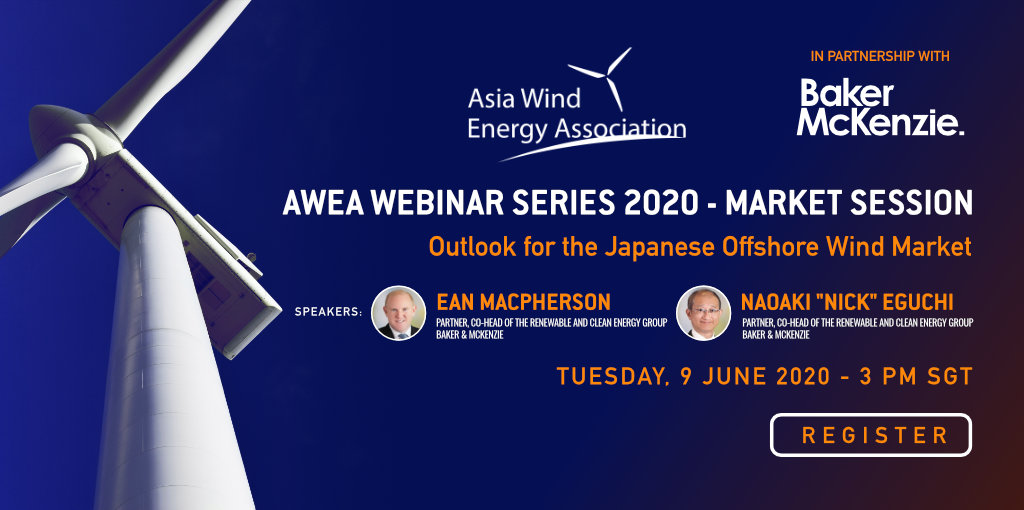 Asia Wind Energy Association

IN PARTNERSHIP WITH

Baker McKenzie.

AWEA WEBINAR SERIES 2020 - MARKET SESSION

Outlook for the Japanese Offshore Wind Market

SPEAKERS:

EAN MACPHERSON
PARTNER, CO-HEAD OF THE RENEWABLE AND CLEAN ENERGY GROUP
BAKER & MCKENZIE

NAOAKI "NICK" EGUCHI
PARTNER, CO-HEAD OF THE RENEWABLE AND CLEAN ENERGY GROUP
BAKER & MCKENZIE

TUESDAY, 9 JUNE 2020 - 3 PM SGT

REGISTER